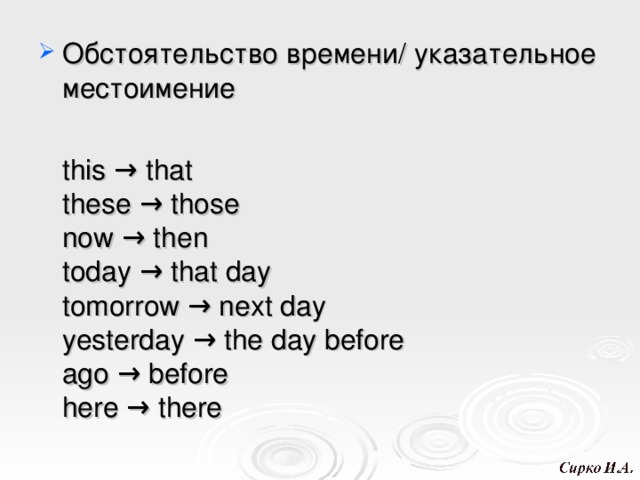 Обстоятельство времени/ указательное местоимение

this → that
these → those
now → then
today → that day
tomorrow → next day
yesterday → the day before
ago → before
here → there

Сирко И.А.